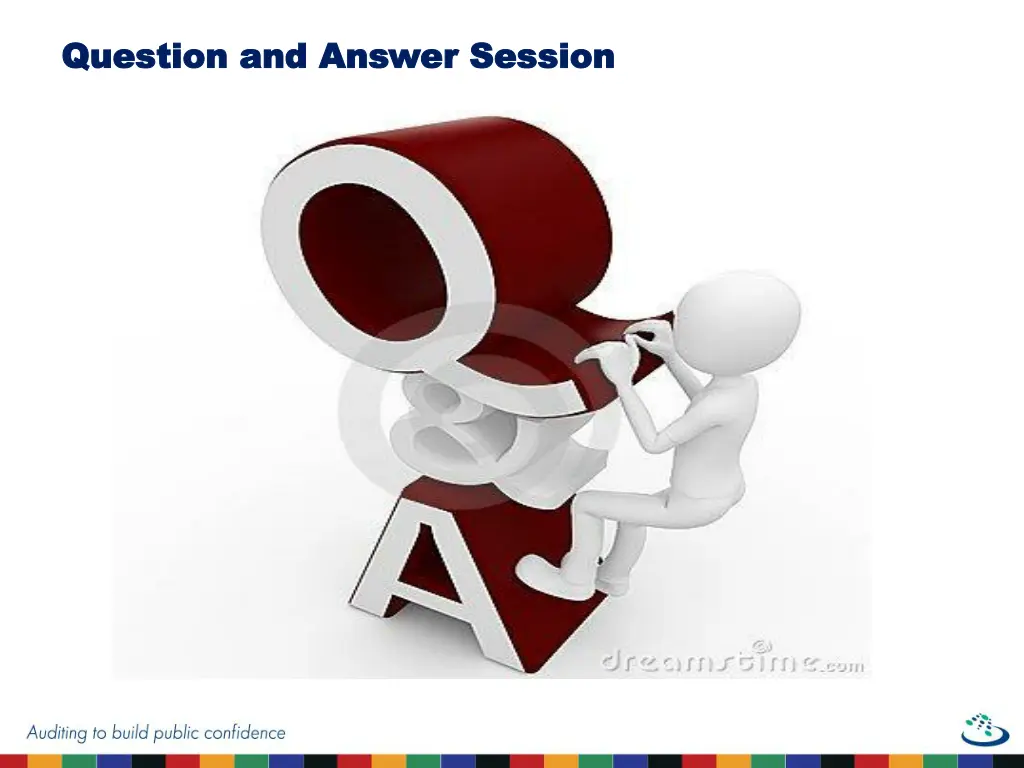 Question and Answer Session

Q
&
A

dreamstime.com

Auditing to build public confidence